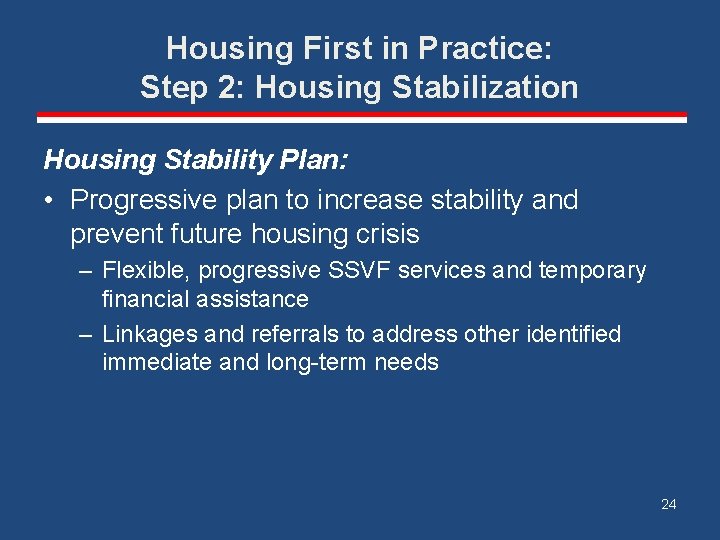 Housing First in Practice:
Step 2: Housing Stabilization

Housing Stability Plan:

• Progressive plan to increase stability and prevent future housing crisis

– Flexible, progressive SSVF services and temporary financial assistance

– Linkages and referrals to address other identified immediate and long-term needs

24